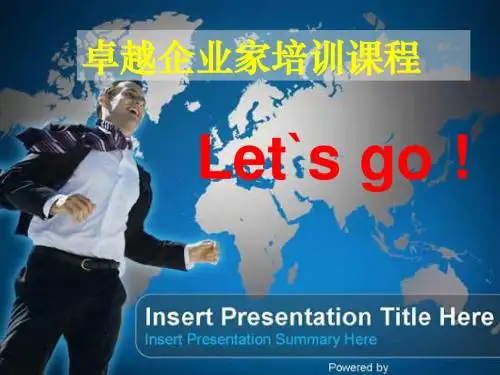 卓越企业家培训课程

Let`s go！

Insert Presentation Title Here
Insert Presentation Summary Here

Powered by